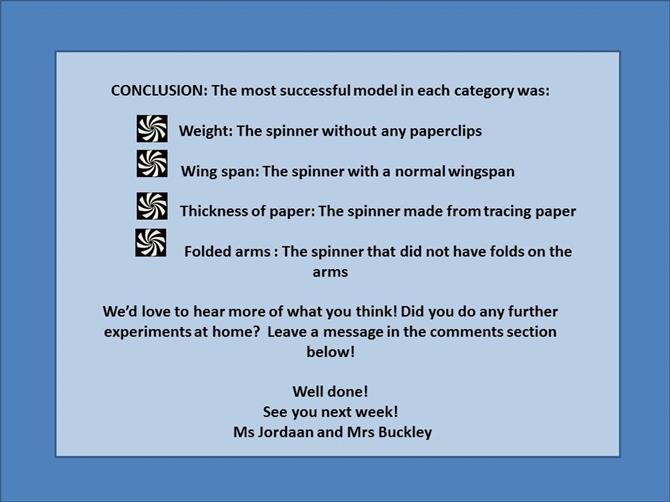 CONCLUSION: The most successful model in each category was:

Weight: The spinner without any paperclips

Wing span: The spinner with a normal wingspan

Thickness of paper: The spinner made from tracing paper

Folded arms : The spinner that did not have folds on the arms

We'd love to hear more of what you think! Did you do any further experiments at home? Leave a message in the comments section below!

Well done!
See you next week!
Ms Jordaan and Mrs Buckley